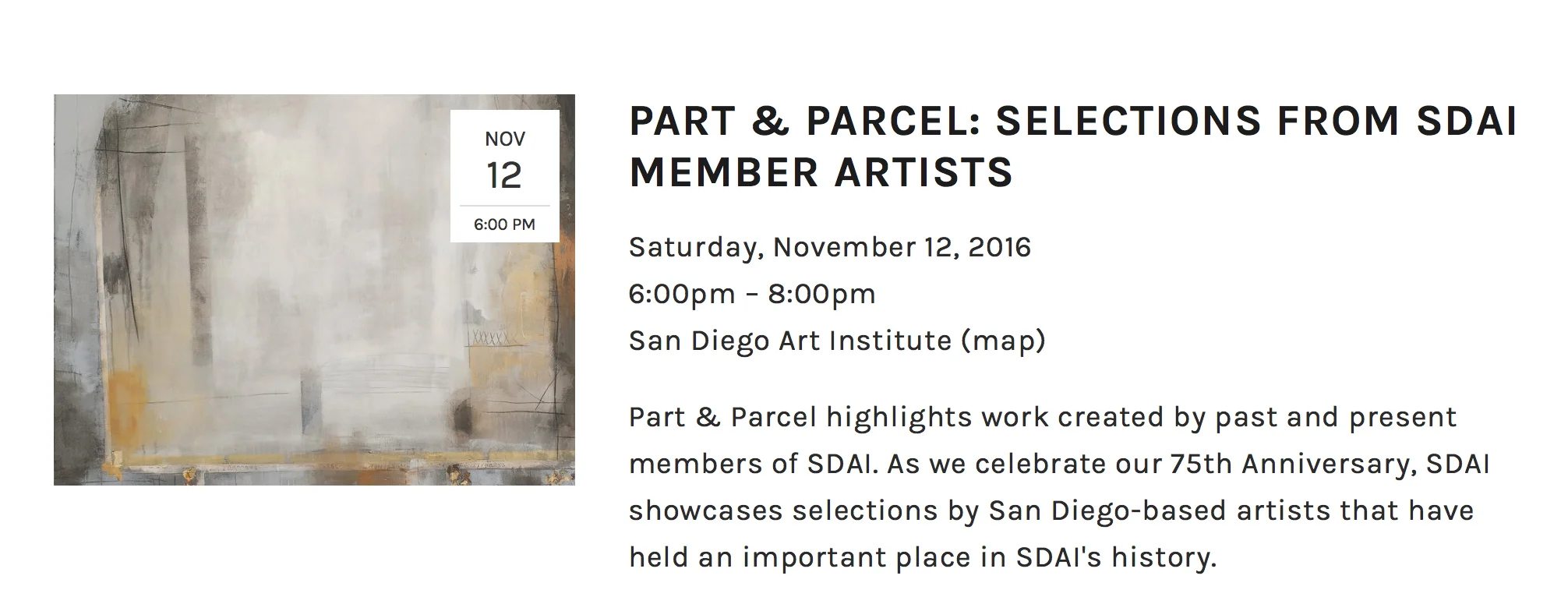 NOV
12
6:00 PM

PART & PARCEL: SELECTIONS FROM SDAI MEMBER ARTISTS

Saturday, November 12, 2016
6:00pm – 8:00pm
San Diego Art Institute (map)

Part & Parcel highlights work created by past and present members of SDAI. As we celebrate our 75th Anniversary, SDAI showcases selections by San Diego-based artists that have held an important place in SDAI's history.